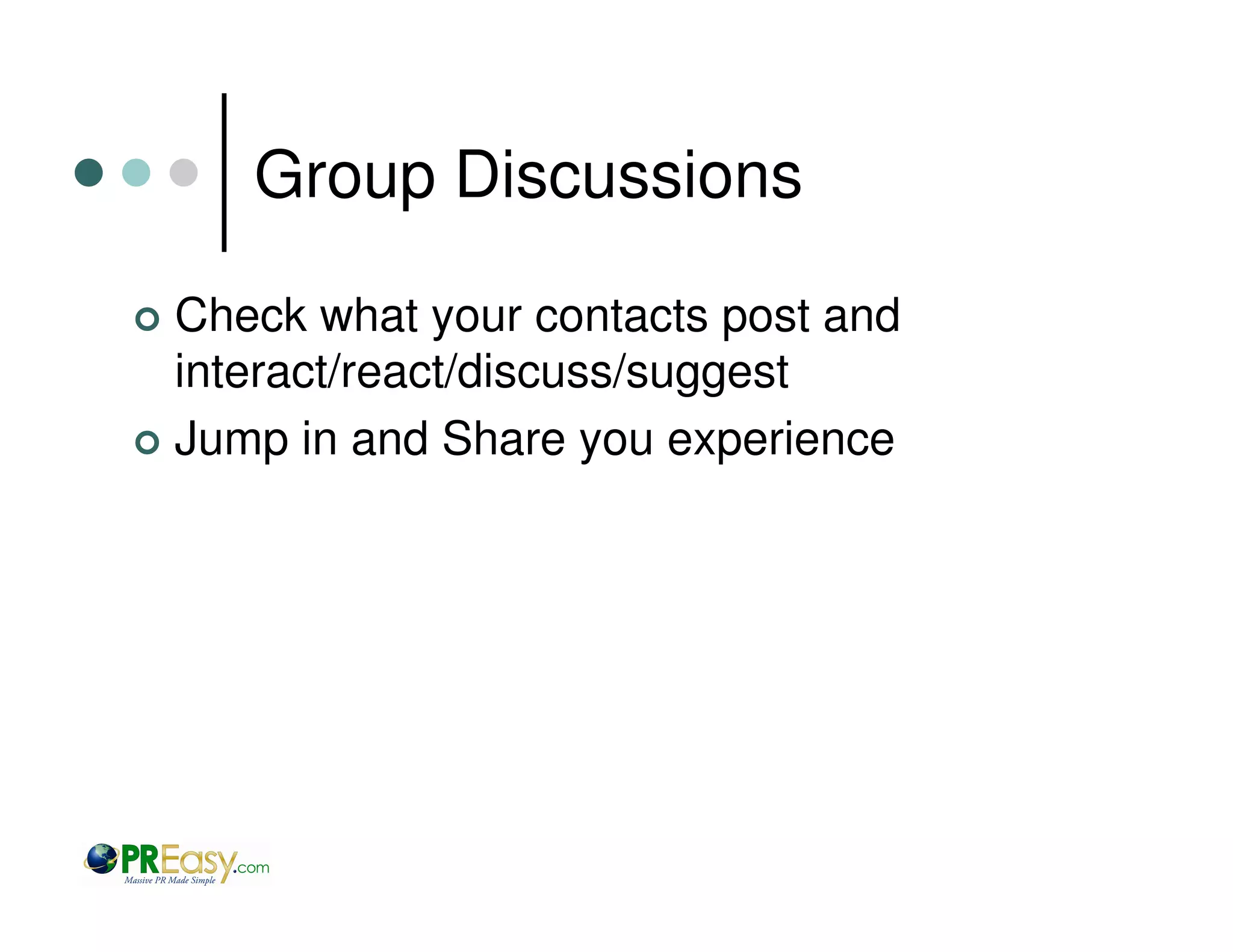 Group Discussions

Check what your contacts post and interact/react/discuss/suggest

Jump in and Share you experience

PREasy.com
Massive PR Made Simple